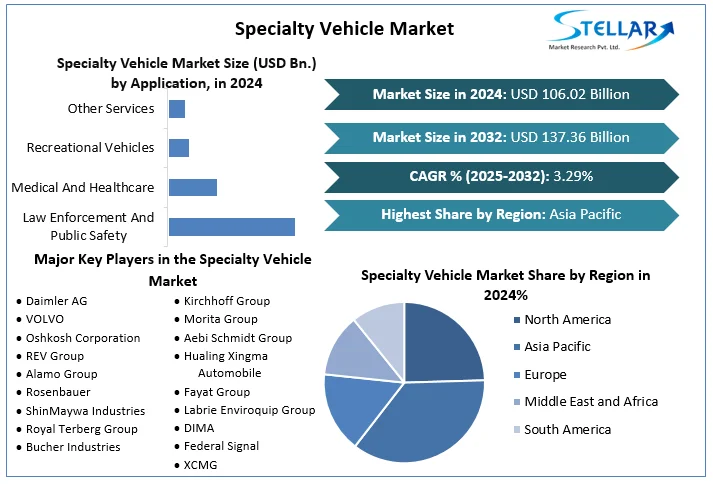 Specialty Vehicle Market

STELLAR
Market Research Pvt. Ltd.

Specialty Vehicle Market Size (USD Bn.) by Application, in 2024

Other Services
Recreational Vehicles
Medical And Healthcare
Law Enforcement And Public Safety

Market Size in 2024: USD 106.02 Billion

Market Size in 2032: USD 137.36 Billion

CAGR % (2025-2032): 3.29%

Highest Share by Region: Asia Pacific

Major Key Players in the Specialty Vehicle Market

• Daimler AG
• VOLVO
• Oshkosh Corporation
• REV Group
• Alamo Group
• Rosenbauer
• ShinMaywa Industries
• Royal Terberg Group
• Bucher Industries

• Kirchhoff Group
• Morita Group
• Aebi Schmidt Group
• Hualing Xingma Automobile
• Fayat Group
• Labrie Enviroquip Group
• DIMA
• Federal Signal
• XCMG

Specialty Vehicle Market Share by Region in 2024%

North America
Asia Pacific
Europe
Middle East and Africa
South America